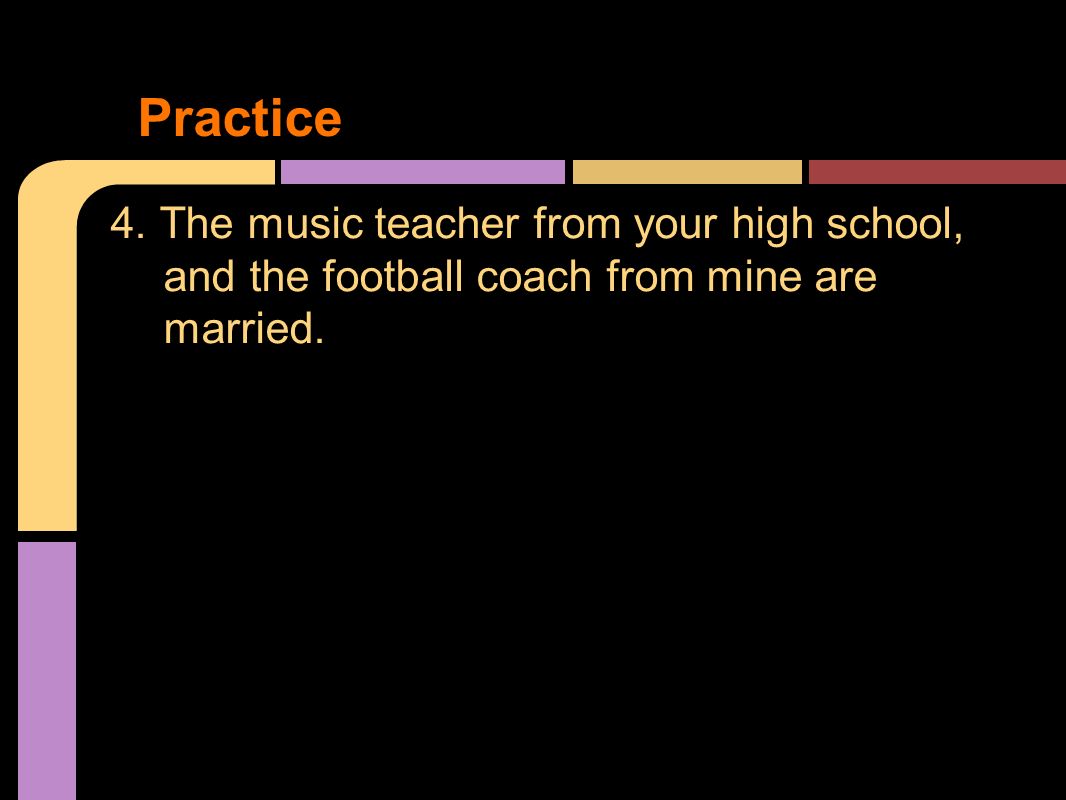 Practice

4. The music teacher from your high school, and the football coach from mine are married.